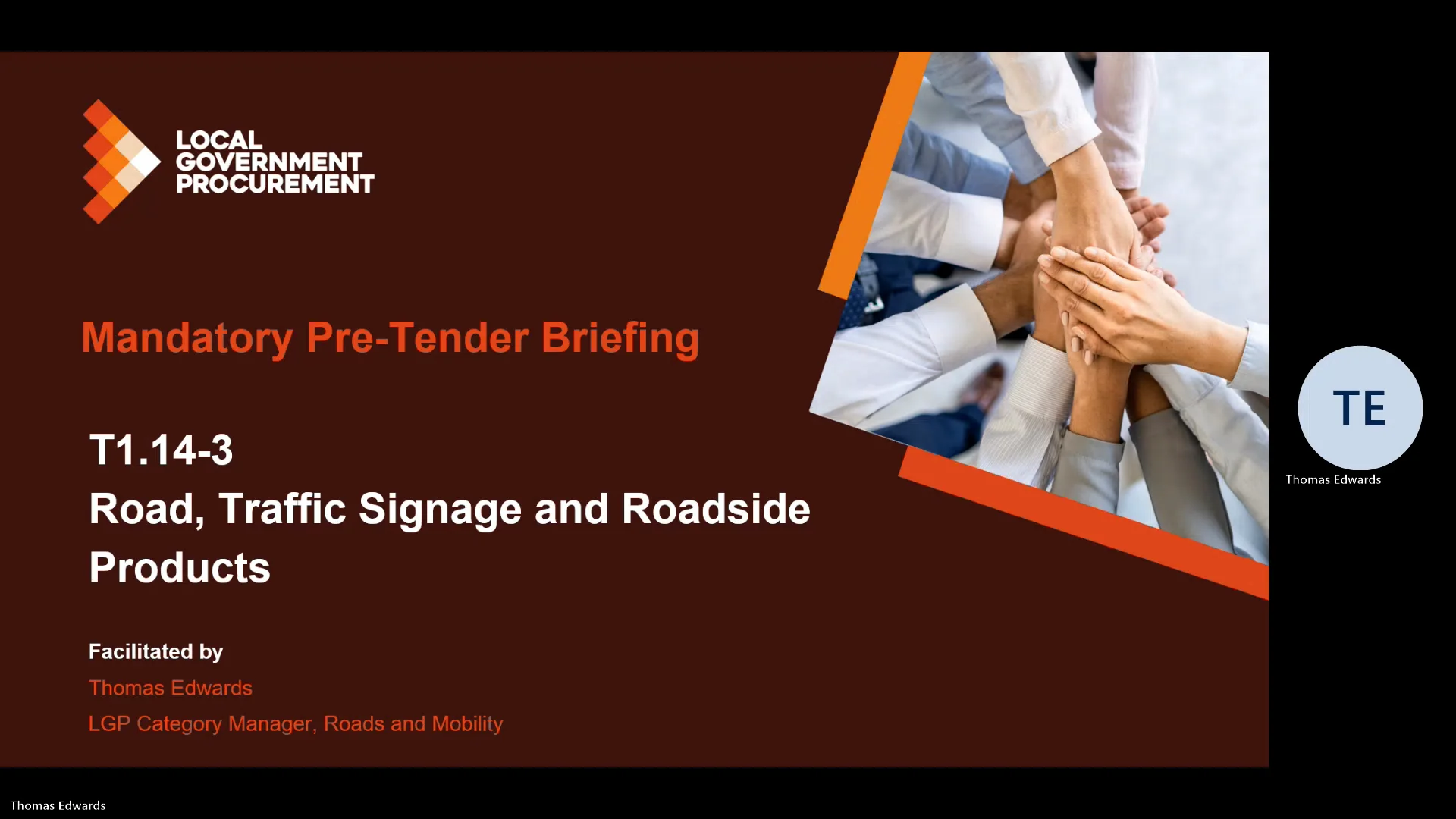 LOCAL GOVERNMENT PROCUREMENT

Mandatory Pre-Tender Briefing

T1.14-3

Road, Traffic Signage and Roadside Products

Facilitated by

Thomas Edwards

LGP Category Manager, Roads and Mobility

TE

Thomas Edwards

Thomas Edwards